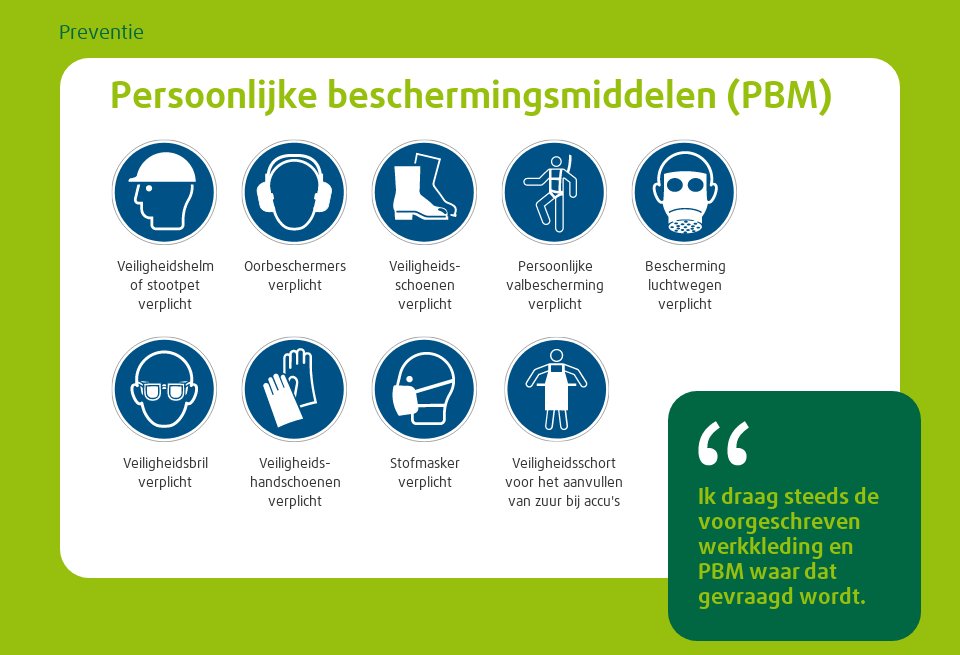 Preventie

Persoonlijke beschermingsmiddelen (PBM)

Veiligheidshelm of stootpet verplicht

Oorbeschermers verplicht

Veiligheidsschoenen verplicht

Persoonlijke valbescherming verplicht

Bescherming luchtwegen verplicht

Veiligheidsbril verplicht

Veiligheidshandschoenen verplicht

Stofmasker verplicht

Veiligheidsschort voor het aanvullen van zuur bij accu's

“

Ik draag steeds de voorgeschreven werkkleding en PBM waar dat gevraagd wordt.